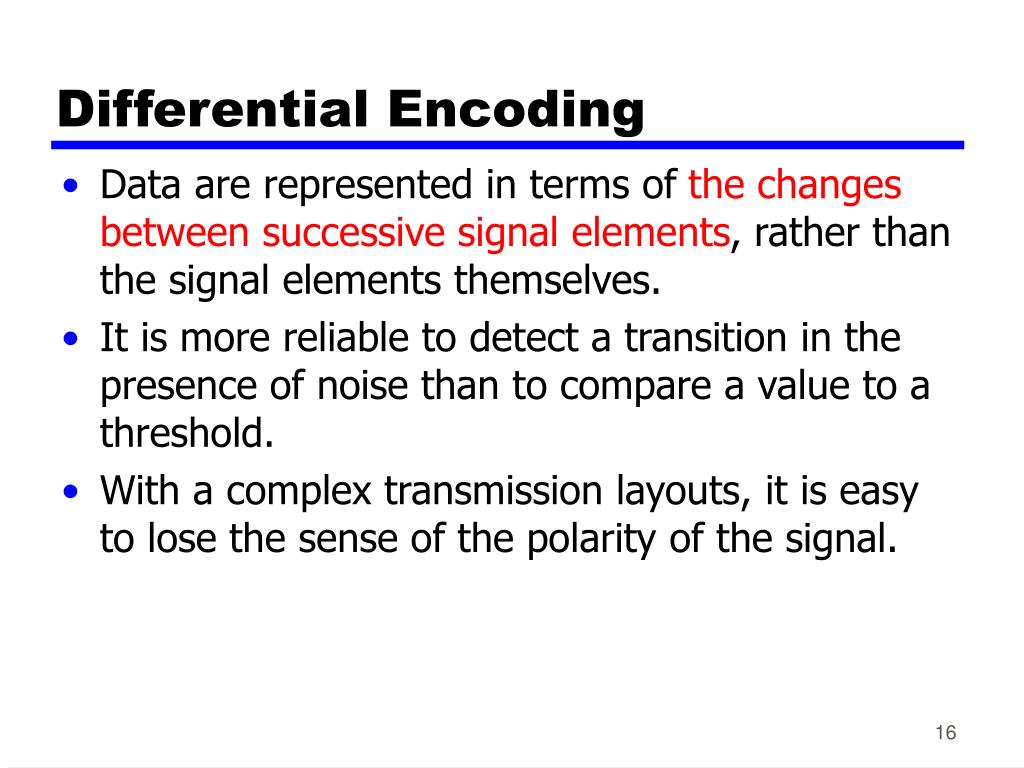 Differential Encoding

• Data are represented in terms of the changes between successive signal elements, rather than the signal elements themselves.

• It is more reliable to detect a transition in the presence of noise than to compare a value to a threshold.

• With a complex transmission layouts, it is easy to lose the sense of the polarity of the signal.

16